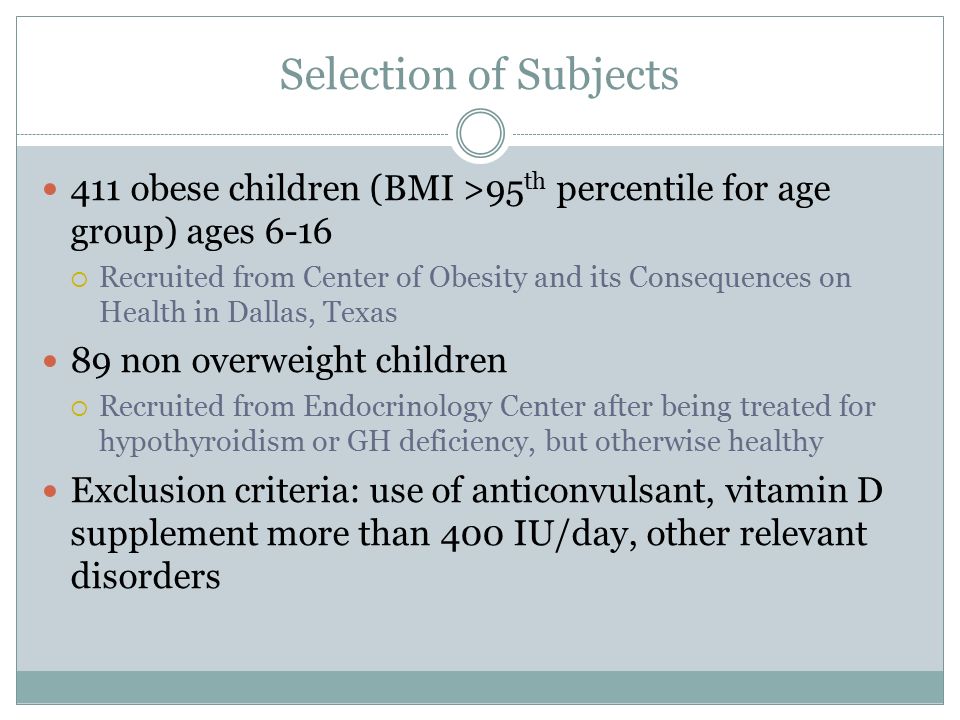 Selection of Subjects

- 411 obese children (BMI >95$^{th}$ percentile for age group) ages 6-16
  - Recruited from Center of Obesity and its Consequences on Health in Dallas, Texas
- 89 non overweight children
  - Recruited from Endocrinology Center after being treated for hypothyroidism or GH deficiency, but otherwise healthy
- Exclusion criteria: use of anticonvulsant, vitamin D supplement more than 400 IU/day, other relevant disorders